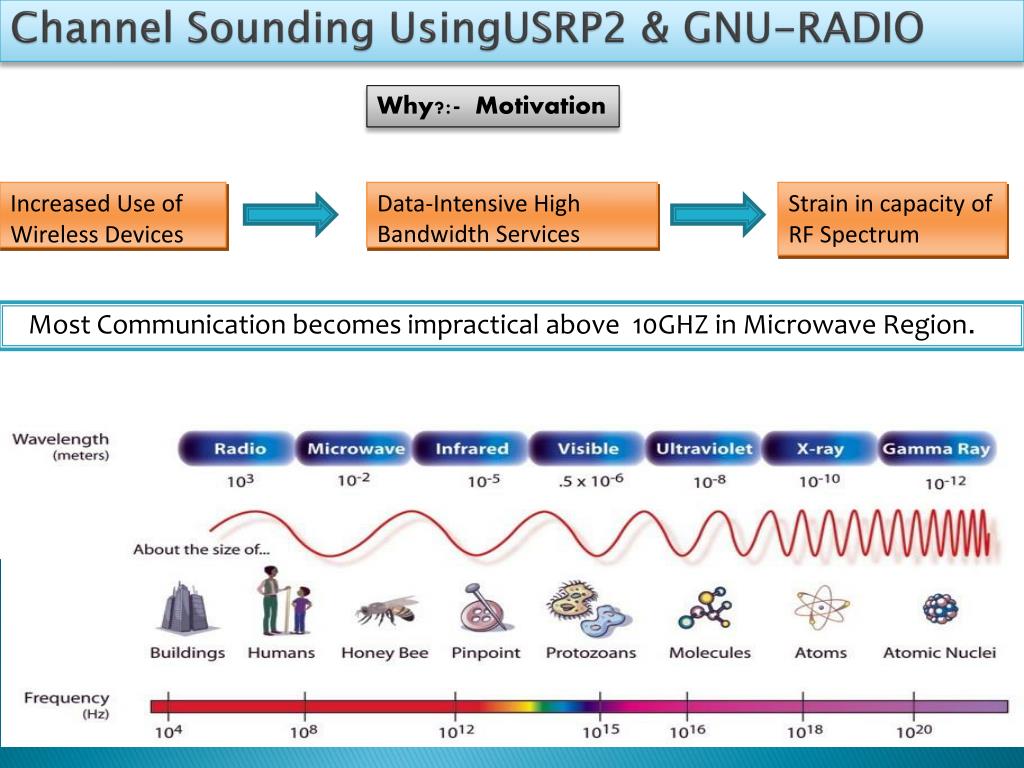 Channel Sounding UsingUSRP2 & GNU-RADIO

Why?:- Motivation

Increased Use of Wireless Devices

Data-Intensive High Bandwidth Services

Strain in capacity of RF Spectrum

Most Communication becomes impractical above 10GHZ in Microwave Region.

Wavelength (meters)

Radio Microwave Infrared Visible Ultraviolet X-ray Gamma Ray

$10^3$ $10^{-2}$ $10^{-5}$ $.5 \times 10^{-6}$ $10^{-8}$ $10^{-10}$ $10^{-12}$

About the size of...

Buildings Humans Honey Bee Pinpoint Protozoans Molecules Atoms Atomic Nuclei

Frequency (Hz)

$10^4$ $10^8$ $10^{12}$ $10^{15}$ $10^{16}$ $10^{18}$ $10^{20}$